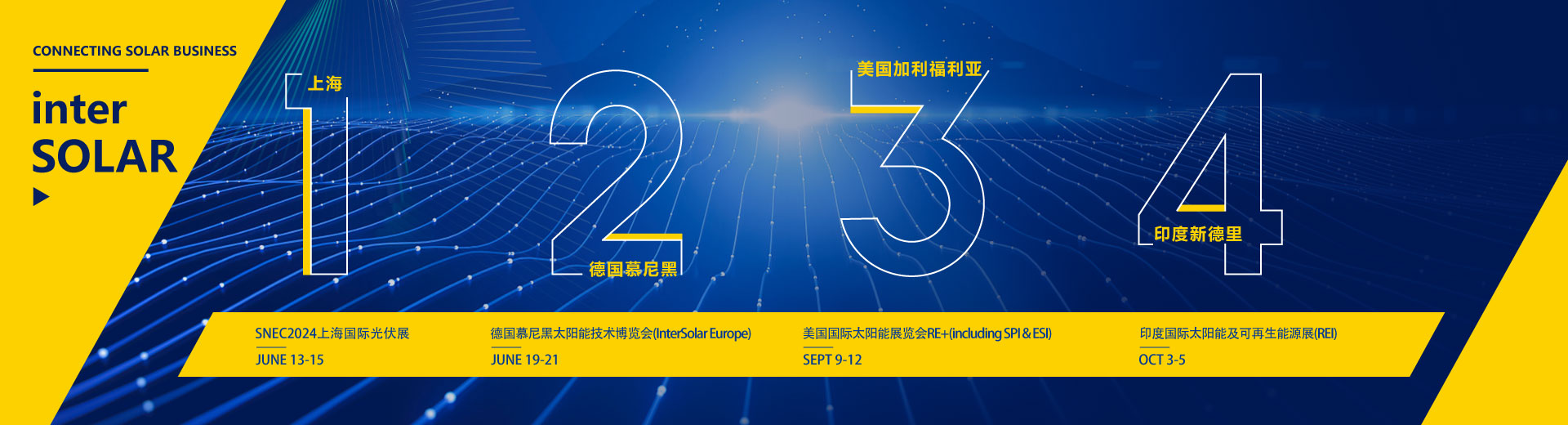 CONNECTING SOLAR BUSINESS

inter
SOLAR

1 上海

2 德国慕尼黑

3 美国加利福利亚

4 印度新德里

SNEC2024上海国际光伏展
JUNE 13-15

德国慕尼黑太阳能技术博览会(InterSolar Europe)
JUNE 19-21

美国国际太阳能展览会RE+(including SPI & ESI)
SEPT 9-12

印度国际太阳能及可再生能源展(REI)
OCT 3-5